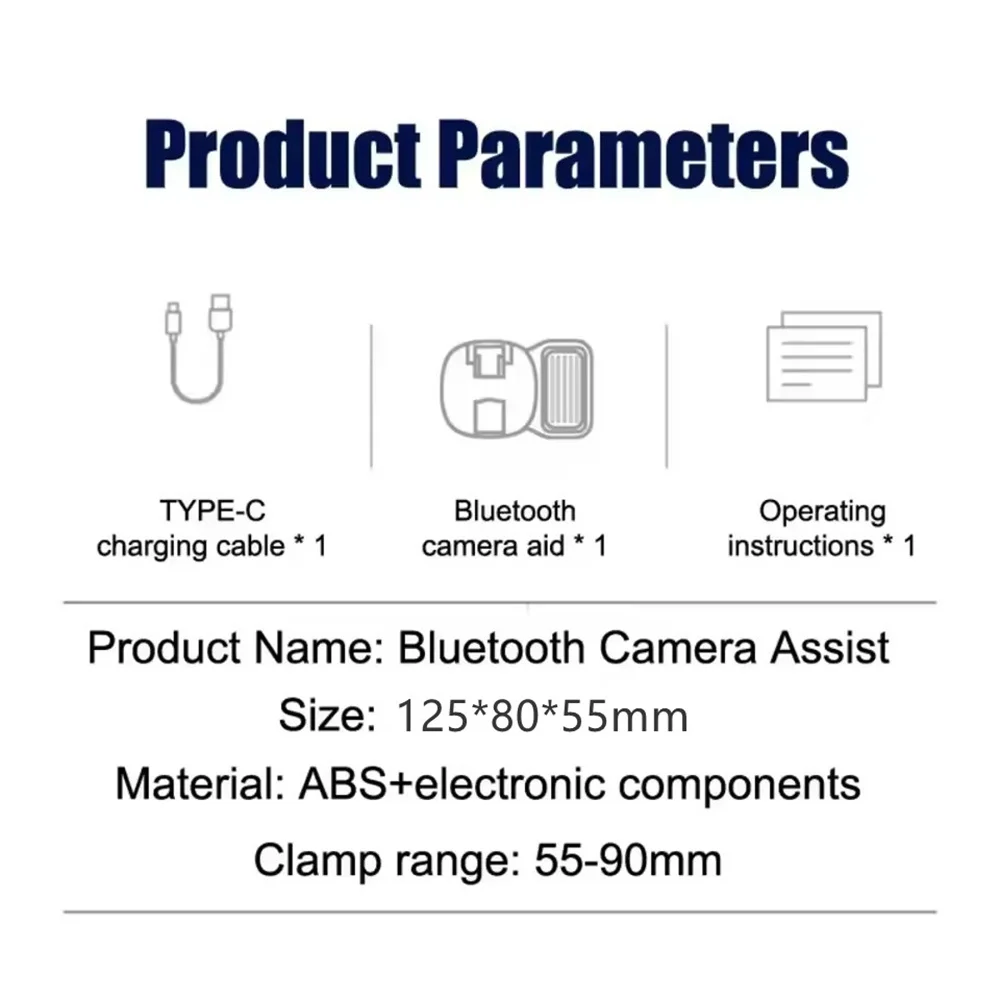 Product Parameters

TYPE-C
charging cable * 1

Bluetooth
camera aid * 1

Operating
instructions * 1

Product Name: Bluetooth Camera Assist

Size: 125*80*55mm

Material: ABS+electronic components

Clamp range: 55-90mm